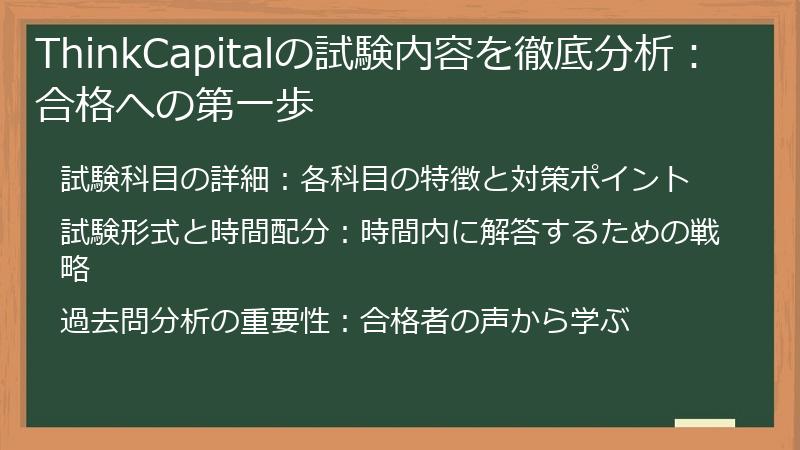 ThinkCapitalの試験内容を徹底分析：合格への第一歩

試験科目の詳細：各科目の特徴と対策ポイント

試験形式と時間配分：時間内に解答するための戦略

過去問分析の重要性：合格者の声から学ぶ